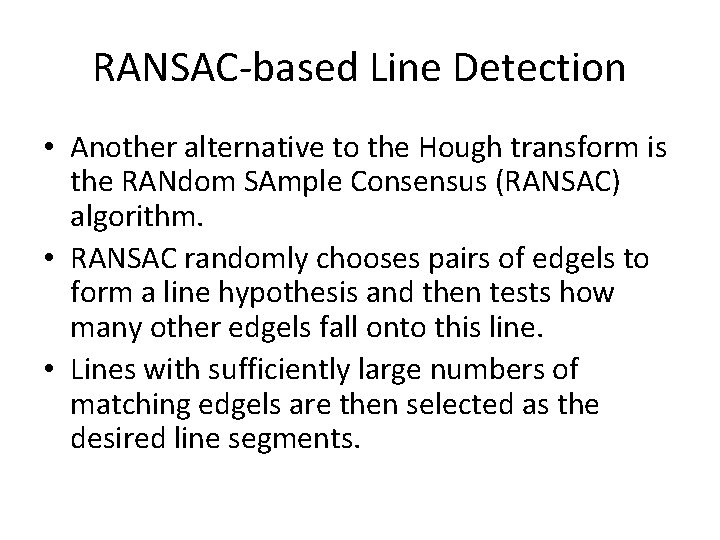 RANSAC-based Line Detection

• Another alternative to the Hough transform is the RANdom SAmple Consensus (RANSAC) algorithm.
• RANSAC randomly chooses pairs of edgels to form a line hypothesis and then tests how many other edgels fall onto this line.
• Lines with sufficiently large numbers of matching edgels are then selected as the desired line segments.